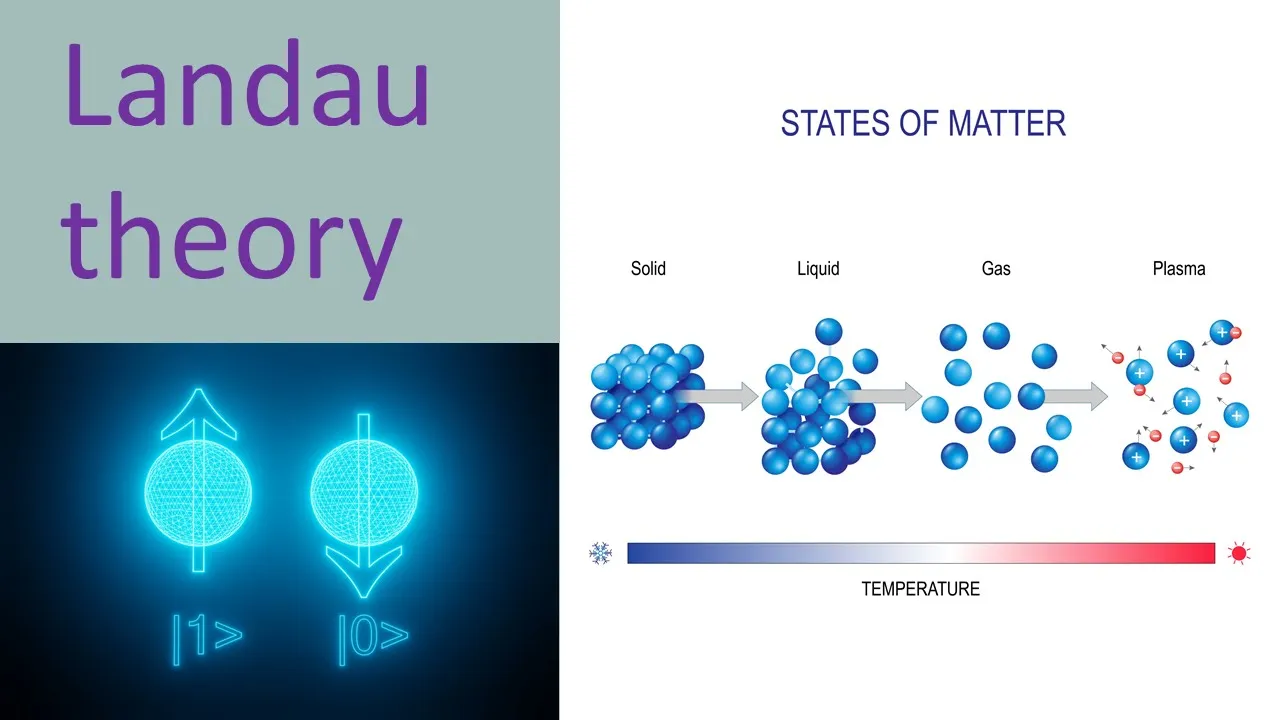 Landau theory

|1>
|0>

STATES OF MATTER

Solid
Liquid
Gas
Plasma

TEMPERATURE